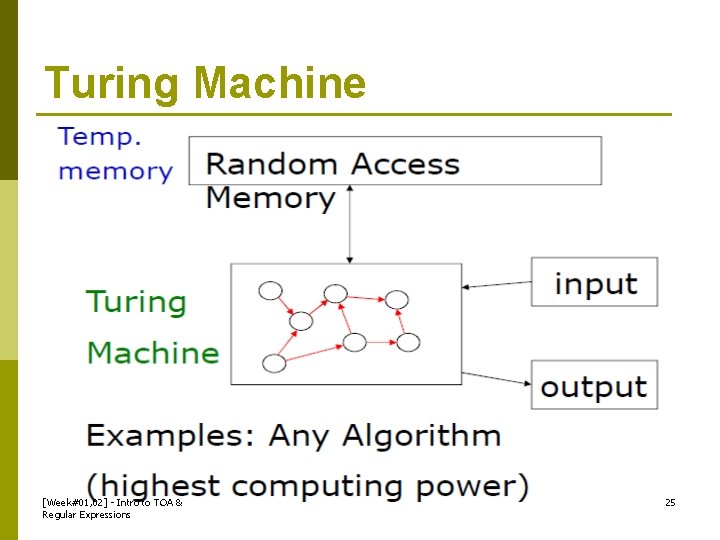 Turing Machine

Temp. memory

Random Access Memory

Turing Machine

input

output

Examples: Any Algorithm

(highest computing power)

[Week#01,02] - Intro to TOA & Regular Expressions

25